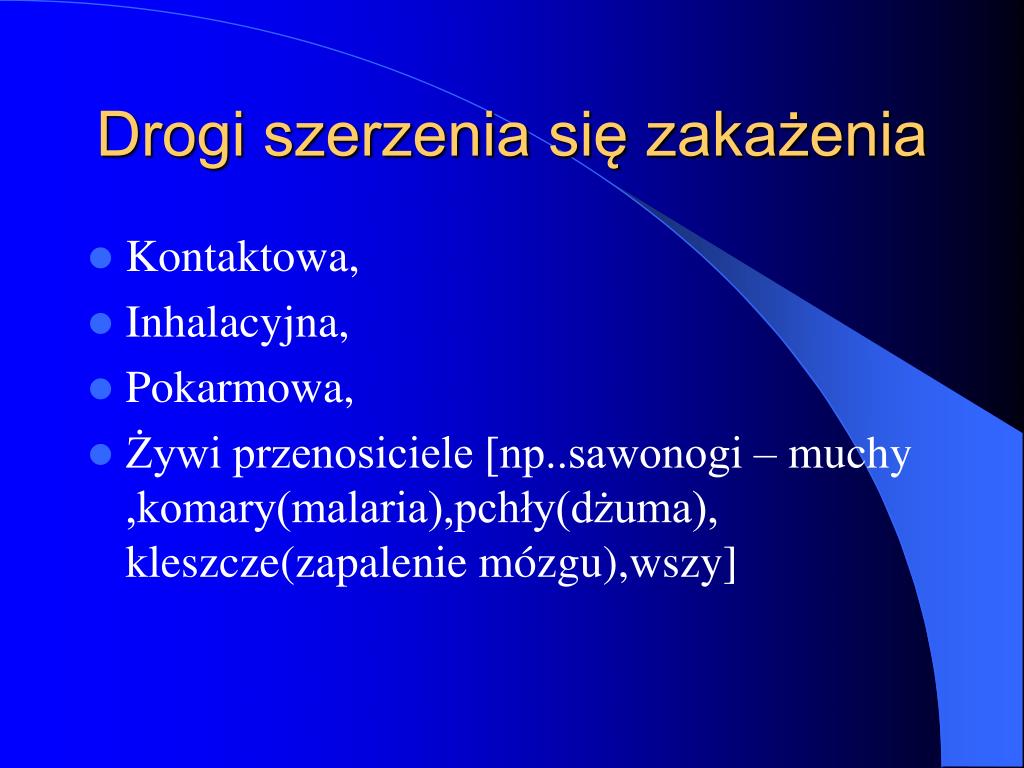 Drogi szerzenia się zakażenia

- Kontaktowa,
- Inhalacyjna,
- Pokarmowa,
- Żywi przenosiciele [np..sawonogi – muchy ,komary(malaria),pchły(dżuma), kleszcze(zapalenie mózgu),wszy]